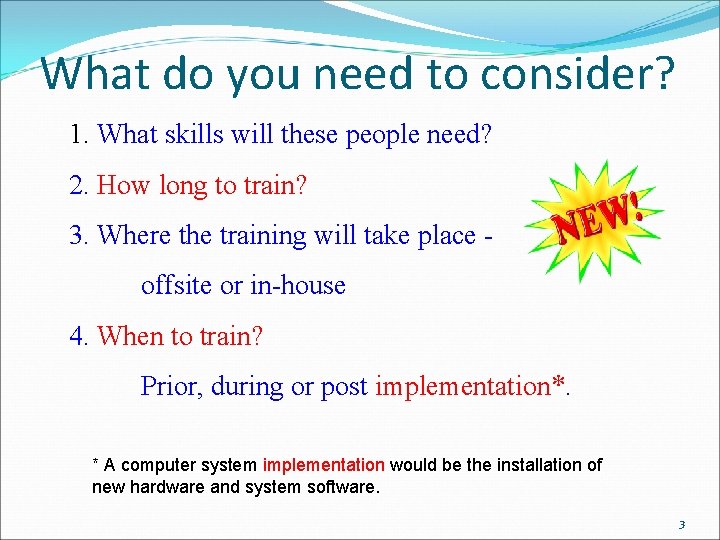 What do you need to consider?

1. What skills will these people need?

2. How long to train?

3. Where the training will take place - offsite or in-house

NEW!

4. When to train?

Prior, during or post implementation*.

* A computer system implementation would be the installation of new hardware and system software.

3